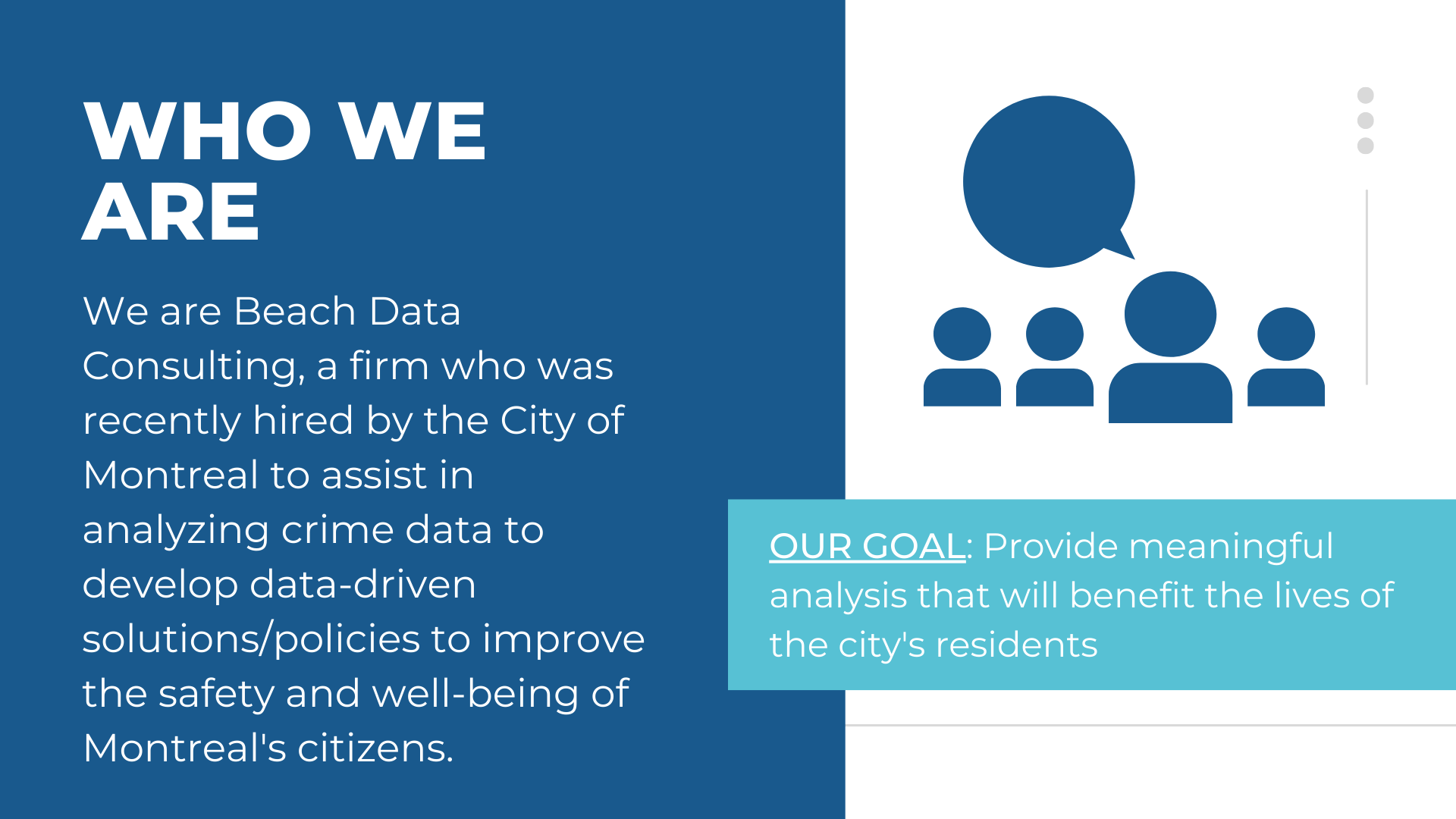 WHO WE ARE

We are Beach Data Consulting, a firm who was recently hired by the City of Montreal to assist in analyzing crime data to develop data-driven solutions/policies to improve the safety and well-being of Montreal's citizens.

OUR GOAL: Provide meaningful analysis that will benefit the lives of the city's residents